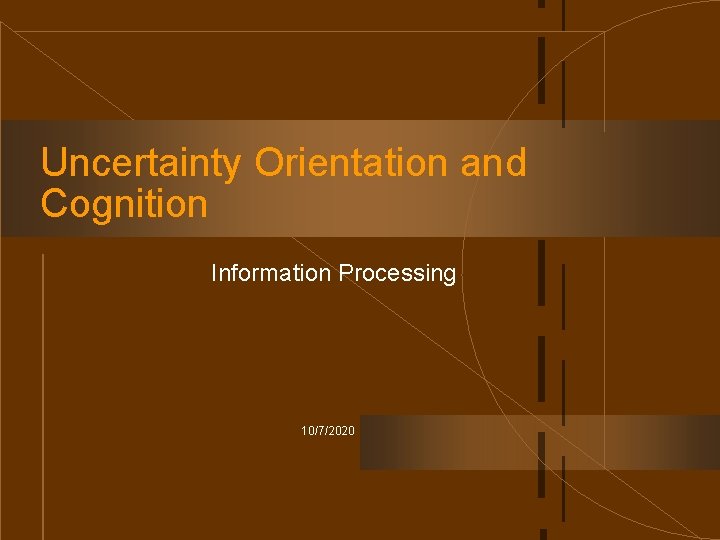 Uncertainty Orientation and Cognition

Information Processing

10/7/2020